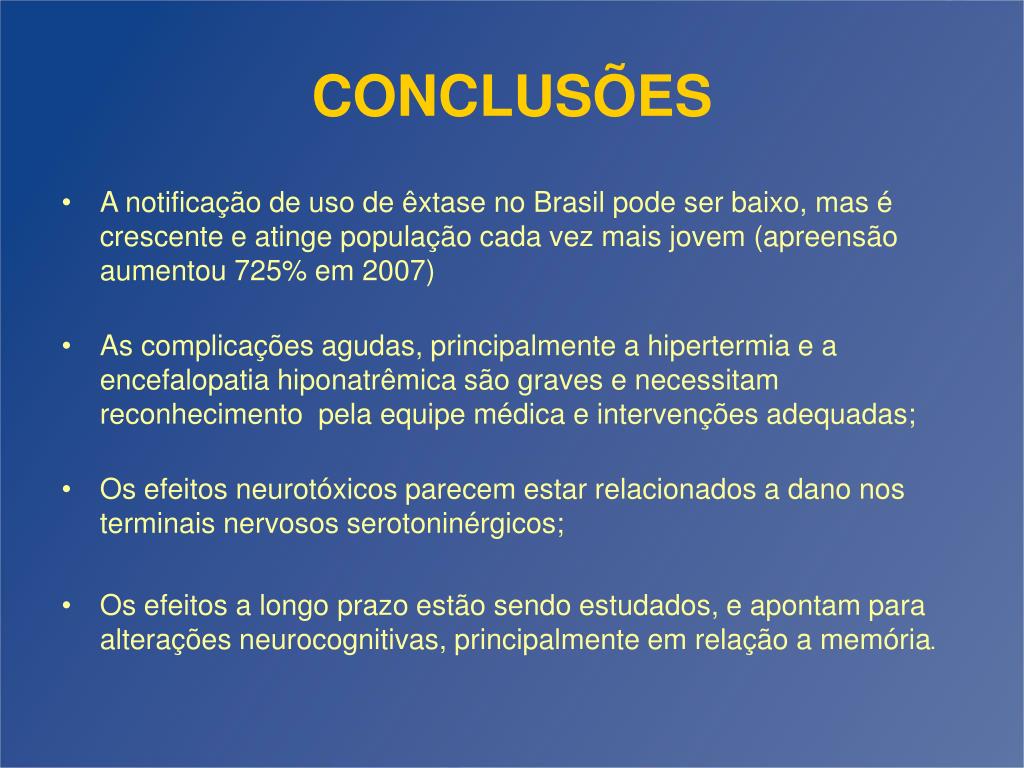 CONCLUSÕES

• A notificação de uso de êxtase no Brasil pode ser baixo, mas é crescente e atinge população cada vez mais jovem (apreensão aumentou 725% em 2007)

• As complicações agudas, principalmente a hipertermia e a encefalopatia hiponatrêmica são graves e necessitam reconhecimento pela equipe médica e intervenções adequadas;

• Os efeitos neurotóxicos parecem estar relacionados a dano nos terminais nervosos serotoninérgicos;

• Os efeitos a longo prazo estão sendo estudados, e apontam para alterações neurocognitivas, principalmente em relação a memória.